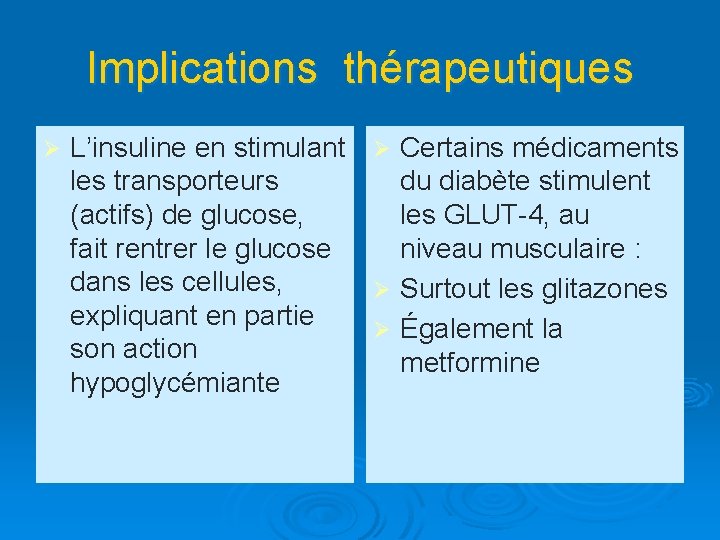 Implications thérapeutiques

➢ L’insuline en stimulant les transporteurs (actifs) de glucose, fait rentrer le glucose dans les cellules, expliquant en partie son action hypoglycémiante

➢ Certains médicaments du diabète stimulent les GLUT-4, au niveau musculaire :
➢ Surtout les glitazones
➢ Également la metformine